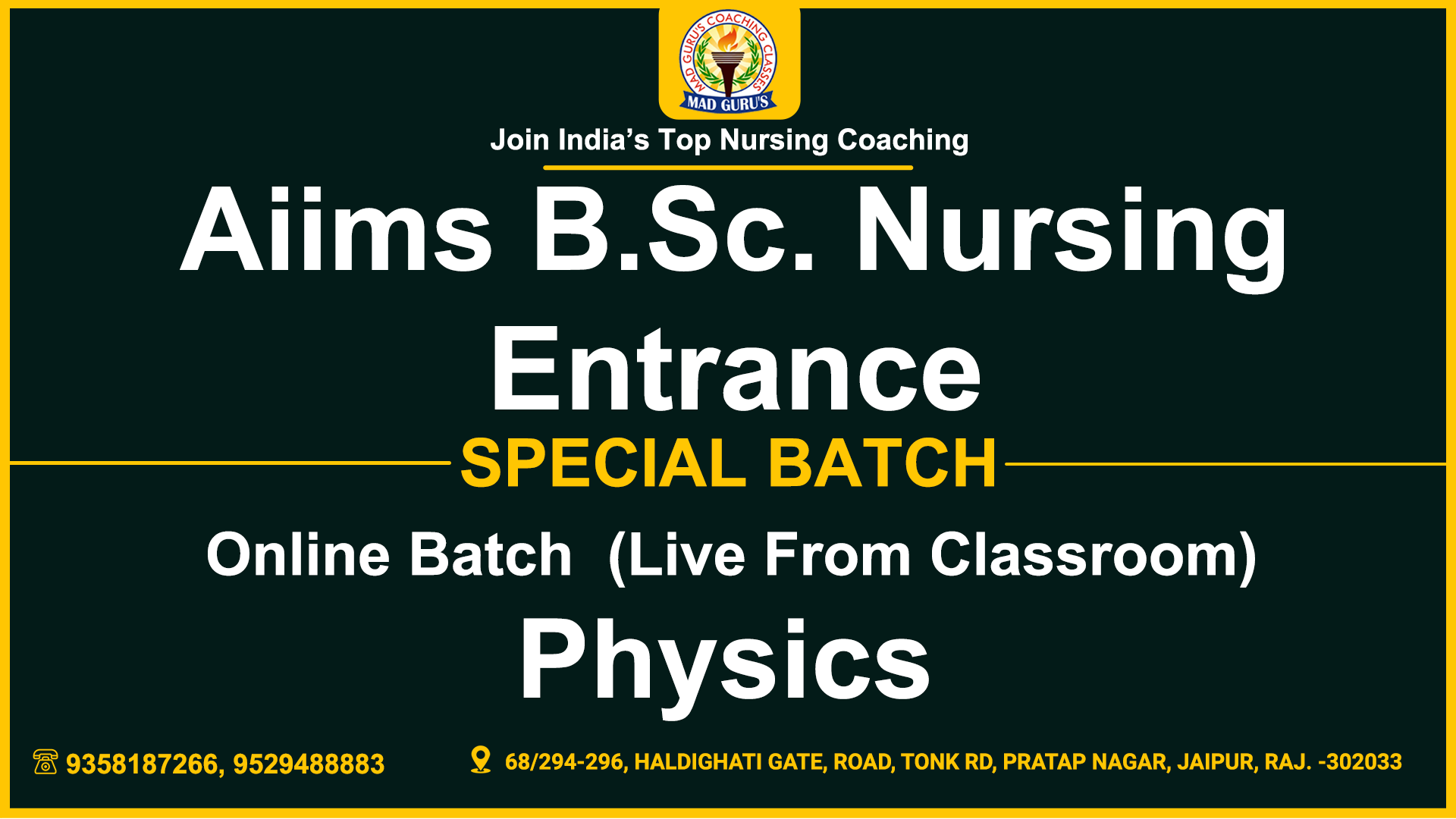 MAD GURU'S COACHING CLASSES
MAD GURU'S

Join India's Top Nursing Coaching

Aiims B.Sc. Nursing Entrance

SPECIAL BATCH

Online Batch (Live From Classroom)

Physics

9358187266, 9529488883

68/294-296, HALDIGHATI GATE, ROAD, TONK RD, PRATAP NAGAR, JAIPUR, RAJ. -302033